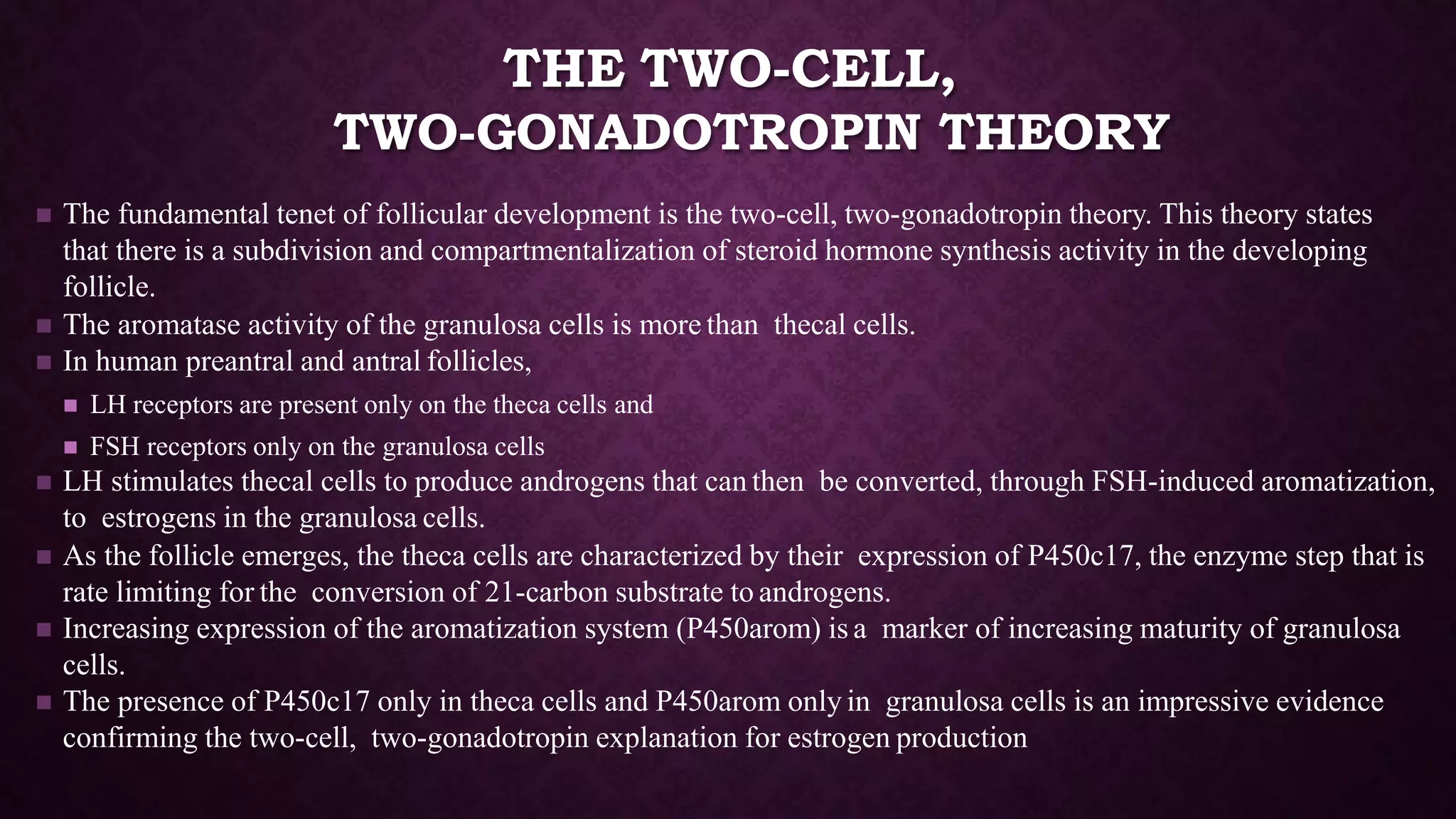 THE TWO-CELL,
TWO-GONADOTROPIN THEORY

- The fundamental tenet of follicular development is the two-cell, two-gonadotropin theory. This theory states that there is a subdivision and compartmentalization of steroid hormone synthesis activity in the developing follicle.
- The aromatase activity of the granulosa cells is more than thecal cells.
- In human preantral and antral follicles,
  - LH receptors are present only on the theca cells and
  - FSH receptors only on the granulosa cells
- LH stimulates thecal cells to produce androgens that can then be converted, through FSH-induced aromatization, to estrogens in the granulosa cells.
- As the follicle emerges, the theca cells are characterized by their expression of P450c17, the enzyme step that is rate limiting for the conversion of 21-carbon substrate to androgens.
- Increasing expression of the aromatization system (P450arom) is a marker of increasing maturity of granulosa cells.
- The presence of P450c17 only in theca cells and P450arom only in granulosa cells is an impressive evidence confirming the two-cell, two-gonadotropin explanation for estrogen production